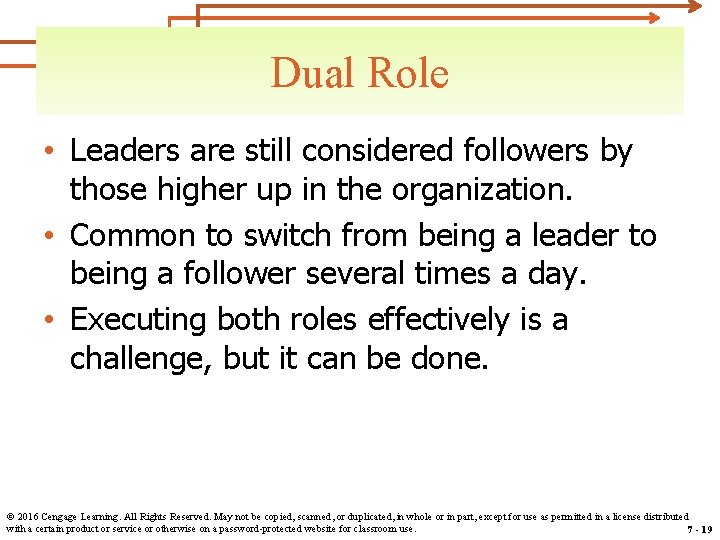 Dual Role

• Leaders are still considered followers by those higher up in the organization.
• Common to switch from being a leader to being a follower several times a day.
• Executing both roles effectively is a challenge, but it can be done.

© 2016 Cengage Learning. All Rights Reserved. May not be copied, scanned, or duplicated, in whole or in part, except for use as permitted in a license distributed with a certain product or service or otherwise on a password-protected website for classroom use.

7 - 19